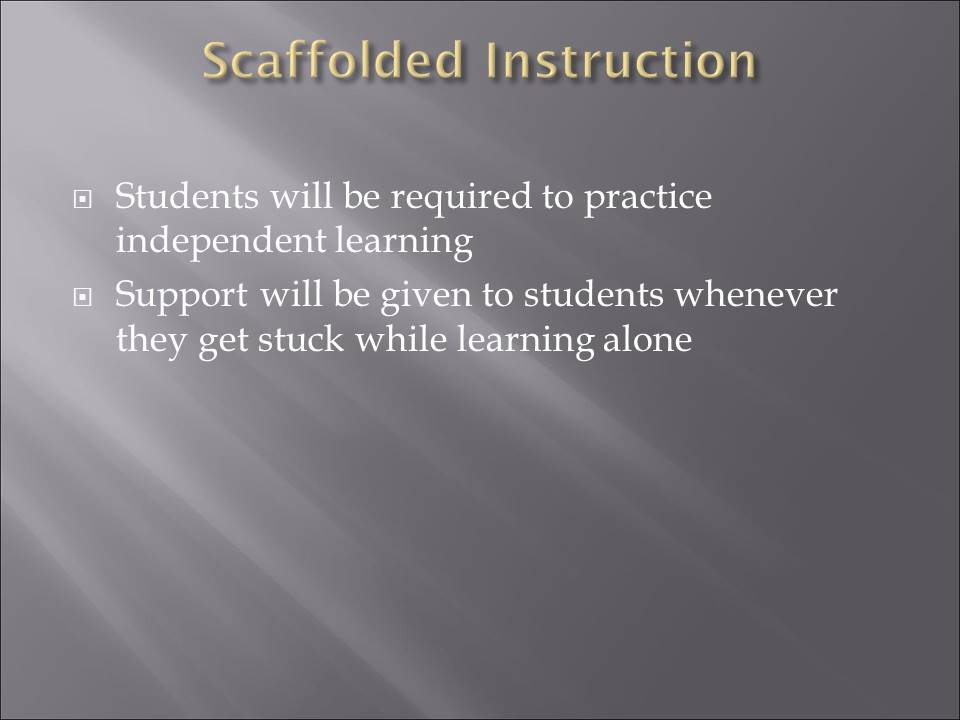 Scaffolded Instruction

- Students will be required to practice independent learning
- Support will be given to students whenever they get stuck while learning alone